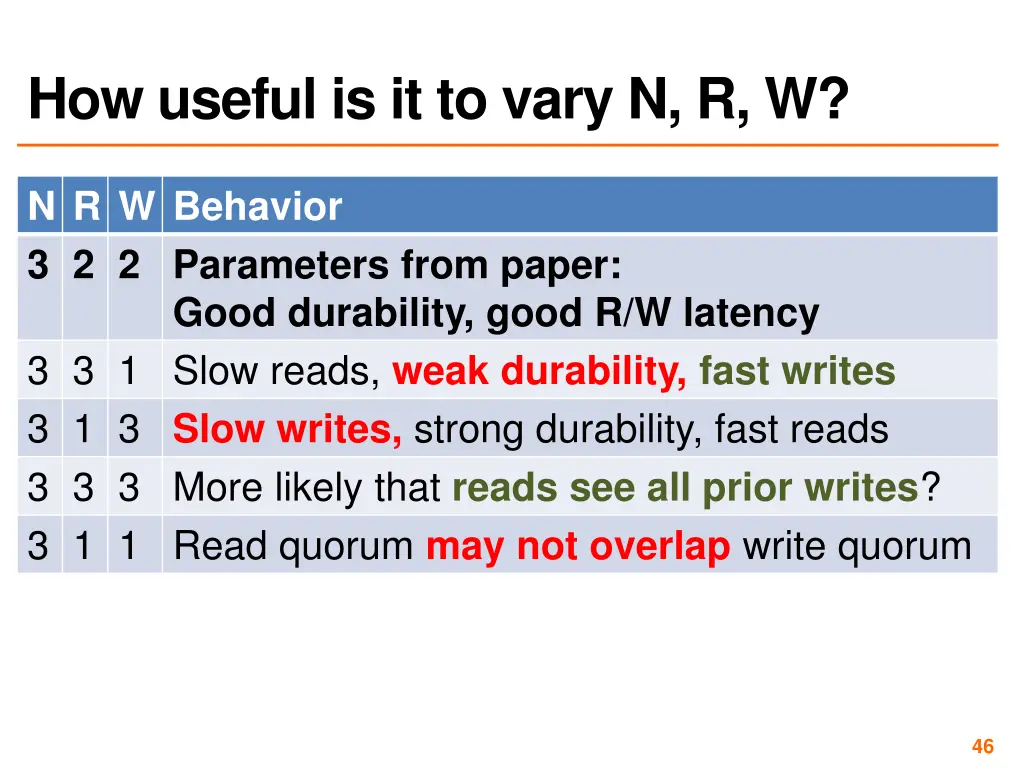 How useful is it to vary N, R, W?

| N | R | W | Behavior |
|---|---|---|---|
| 3 | 2 | 2 | Parameters from paper: Good durability, good R/W latency |
| 3 | 3 | 1 | Slow reads, weak durability, fast writes |
| 3 | 1 | 3 | Slow writes, strong durability, fast reads |
| 3 | 3 | 3 | More likely that reads see all prior writes? |
| 3 | 1 | 1 | Read quorum may not overlap write quorum |

46